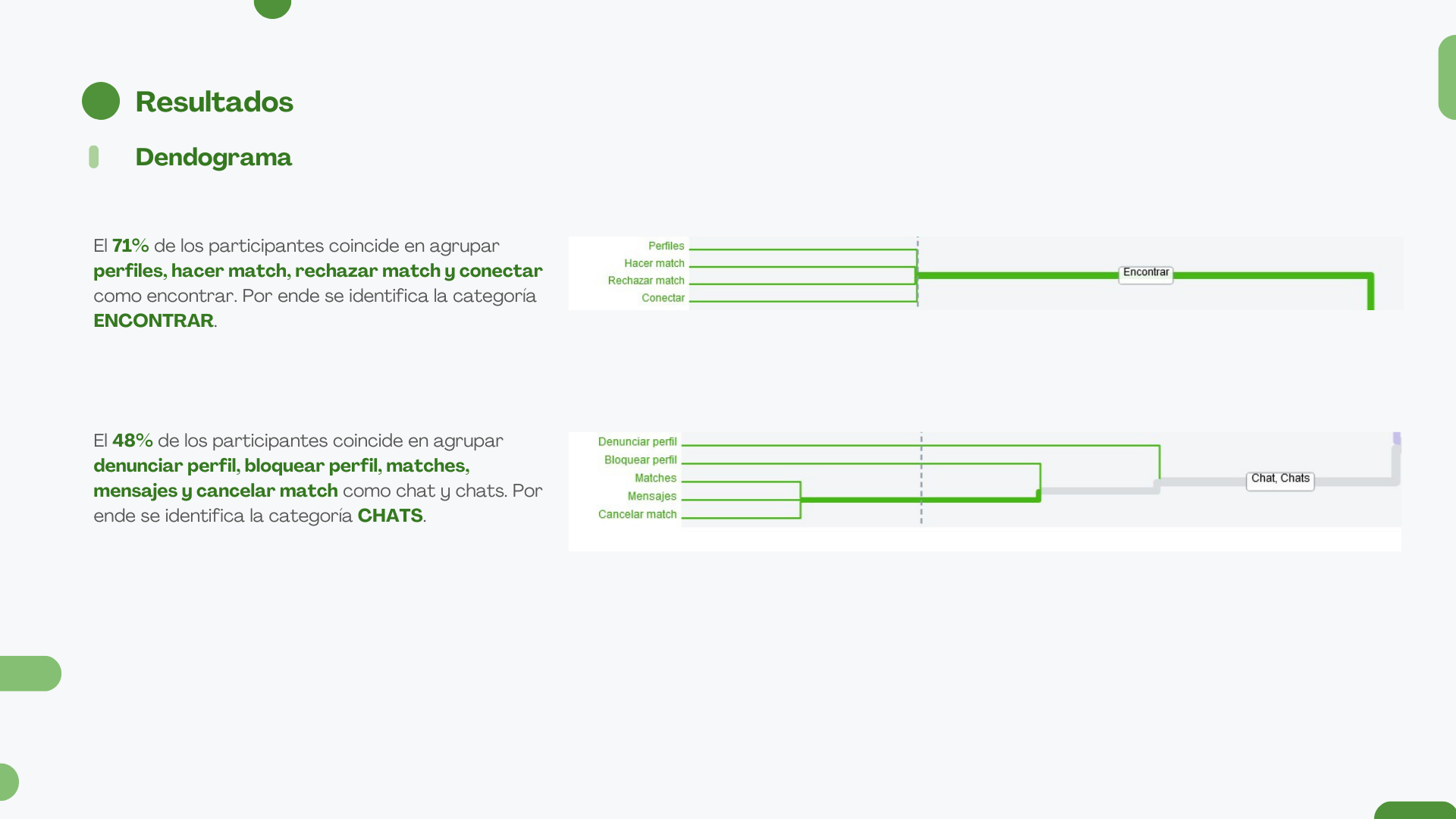 Resultados

Dendograma

El 71% de los participantes coincide en agrupar perfiles, hacer match, rechazar match y conectar como encontrar. Por ende se identifica la categoría ENCONTRAR.

Perfiles
Hacer match
Rechazar match
Conectar
Encontrar

El 48% de los participantes coincide en agrupar denunciar perfil, bloquear perfil, matches, mensajes y cancelar match como chat y chats. Por ende se identifica la categoría CHATS.

Denunciar perfil
Bloquear perfil
Matches
Mensajes
Cancelar match
Chat, Chats